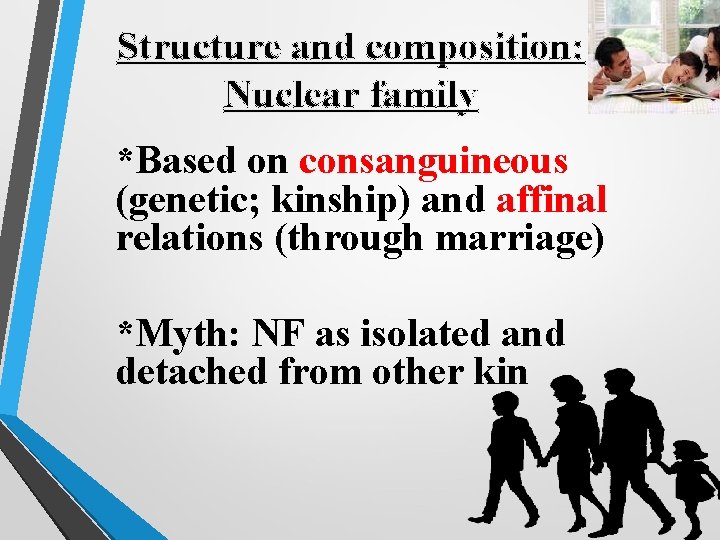 Structure and composition: Nuclear family

*Based on consanguineous (genetic; kinship) and affinal relations (through marriage)

*Myth: NF as isolated and detached from other kin